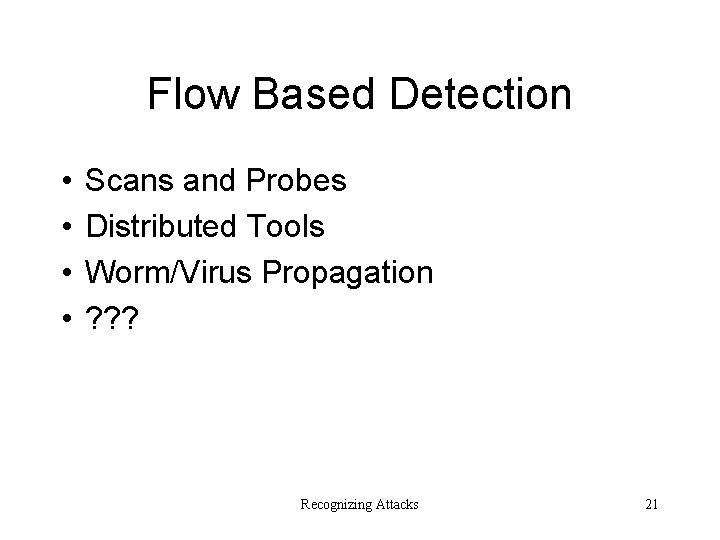 Flow Based Detection

• Scans and Probes
• Distributed Tools
• Worm/Virus Propagation
• ???

Recognizing Attacks

21